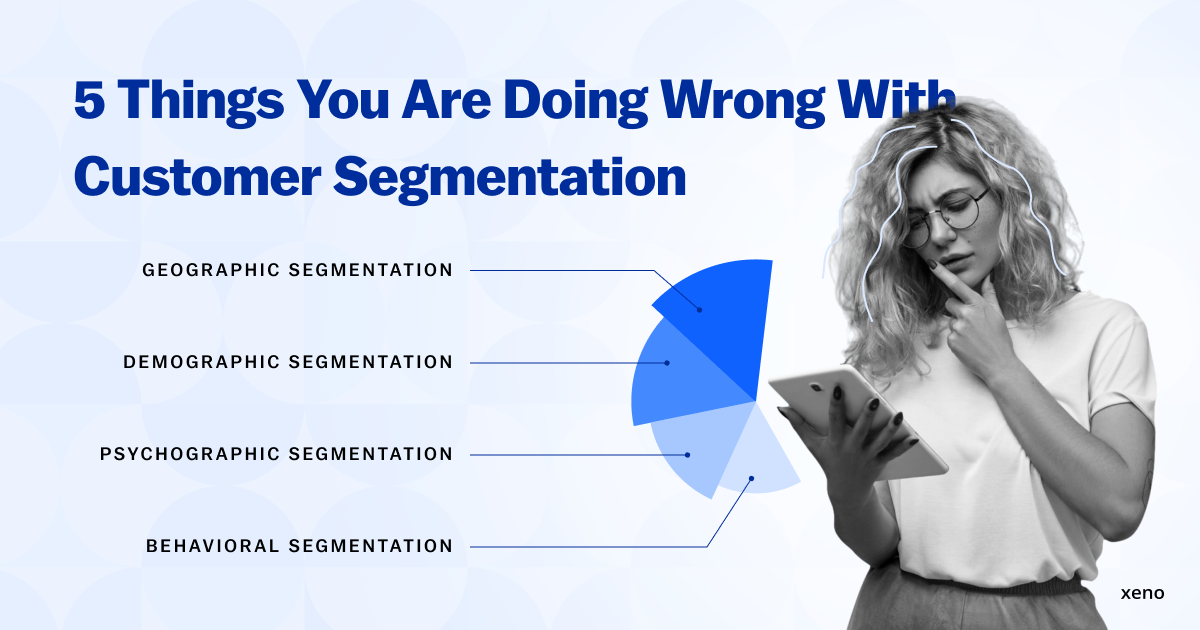 5 Things You Are Doing Wrong With Customer Segmentation

GEOGRAPHIC SEGMENTATION

DEMOGRAPHIC SEGMENTATION

PSYCHOGRAPHIC SEGMENTATION

BEHAVIORAL SEGMENTATION

xeno